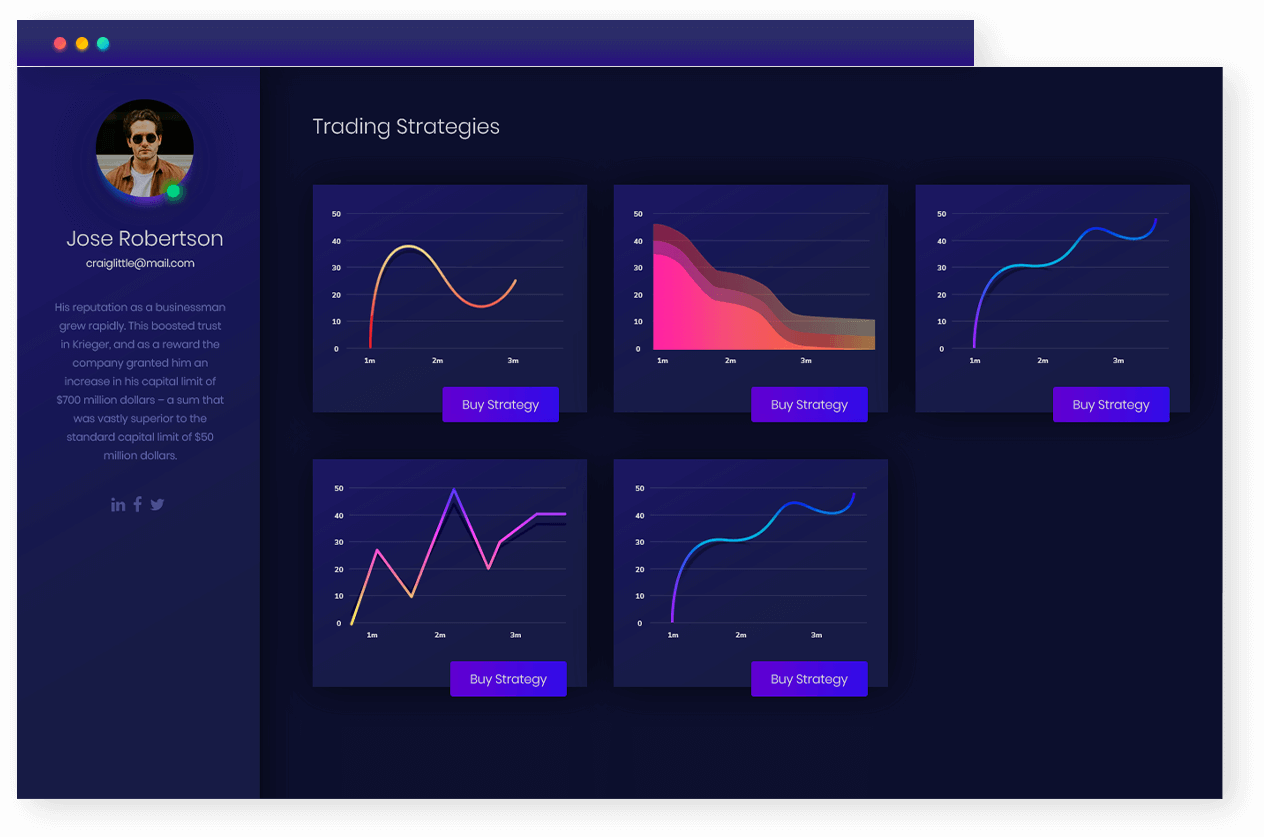 Jose Robertson
craiglittle@mail.com

His reputation as a businessman grew rapidly. This boosted trust in Krieger, and as a reward the company granted him an increase in his capital limit of $700 million dollars – a sum that was vastly superior to the standard capital limit of $50 million dollars.

Trading Strategies

50
40
30
20
10
0
1m 2m 3m
Buy Strategy

50
40
30
20
10
0
1m 2m 3m
Buy Strategy

50
40
30
20
10
0
1m 2m 3m
Buy Strategy

50
40
30
20
10
0
1m 2m 3m
Buy Strategy

50
40
30
20
10
0
1m 2m 3m
Buy Strategy